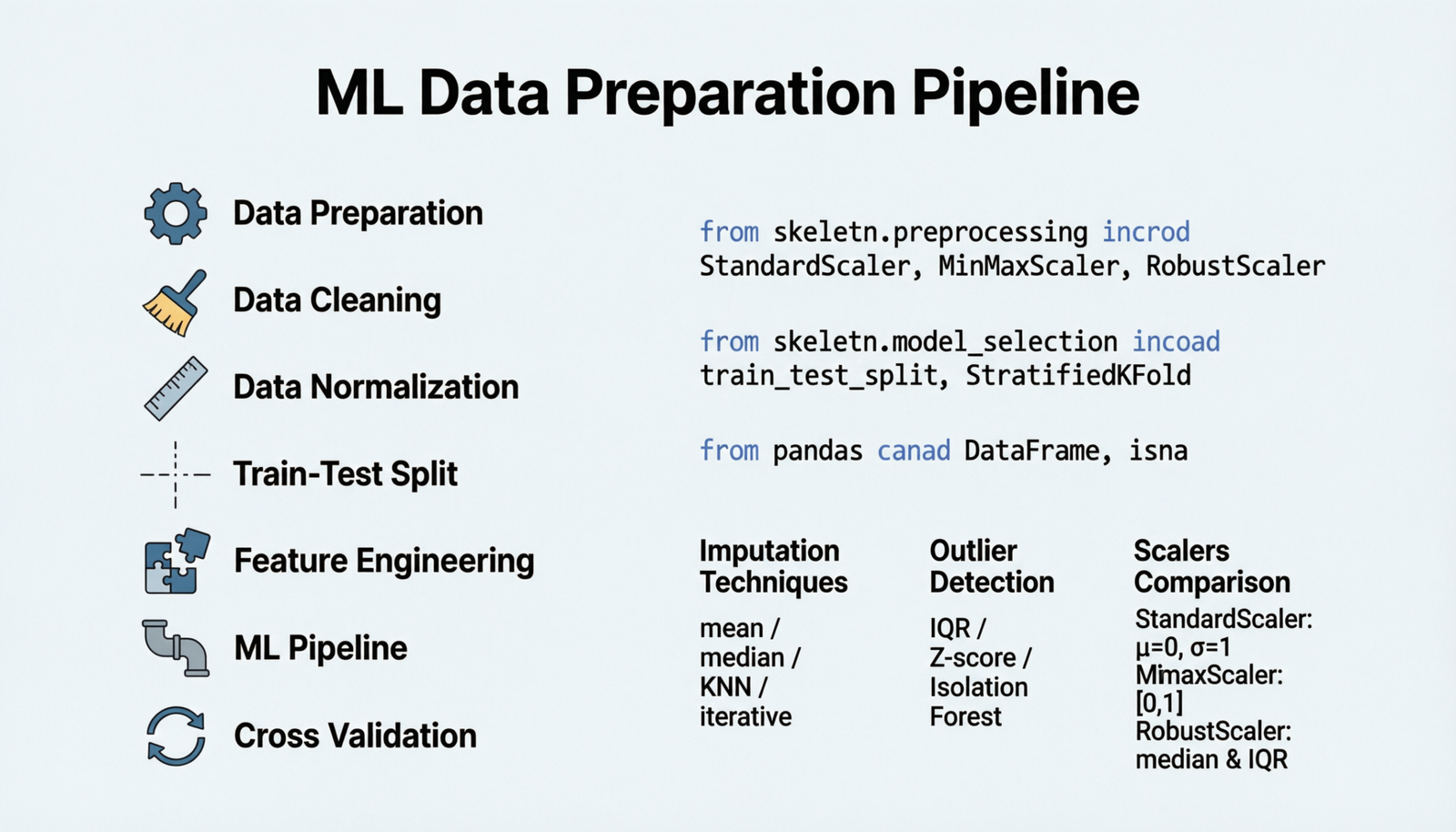 ML Data Preparation Pipeline

Data Preparation

Data Cleaning

Data Normalization

Train-Test Split

Feature Engineering

ML Pipeline

Cross Validation

from skeletn.preprocessing incrod StandardScaler, MinMaxScaler, RobustScaler

from skeletn.model_selection incoad train_test_split, StratifiedKFold

from pandas canad DataFrame, isna

Imputation Techniques
mean / median / KNN / iterative

Outlier Detection
IQR / Z-score / Isolation Forest

Scalers Comparison
StandardScaler: μ=0, σ=1
MimaxScaler: [0,1]
RobustScaler: median & IQR